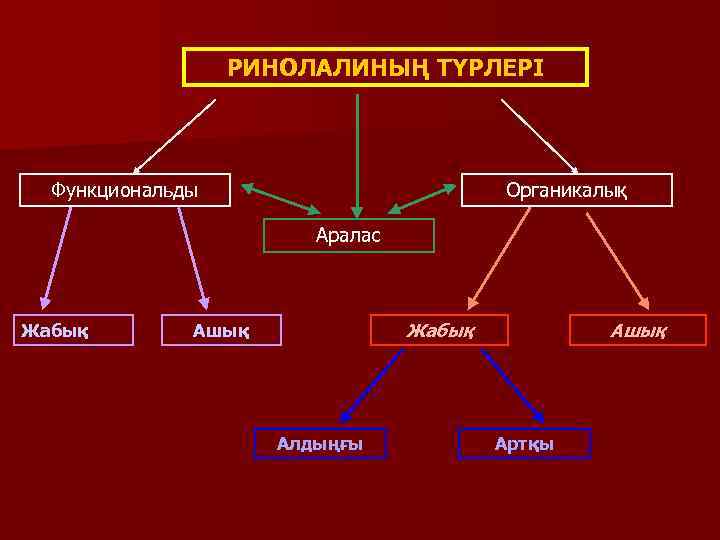 РИНОЛАЛИНЫҢ ТҮРЛЕРІ

Функциональды

Аралас

Органикалық

Жабық

Ашық

Жабық

Ашық

Алдыңғы

Артқы